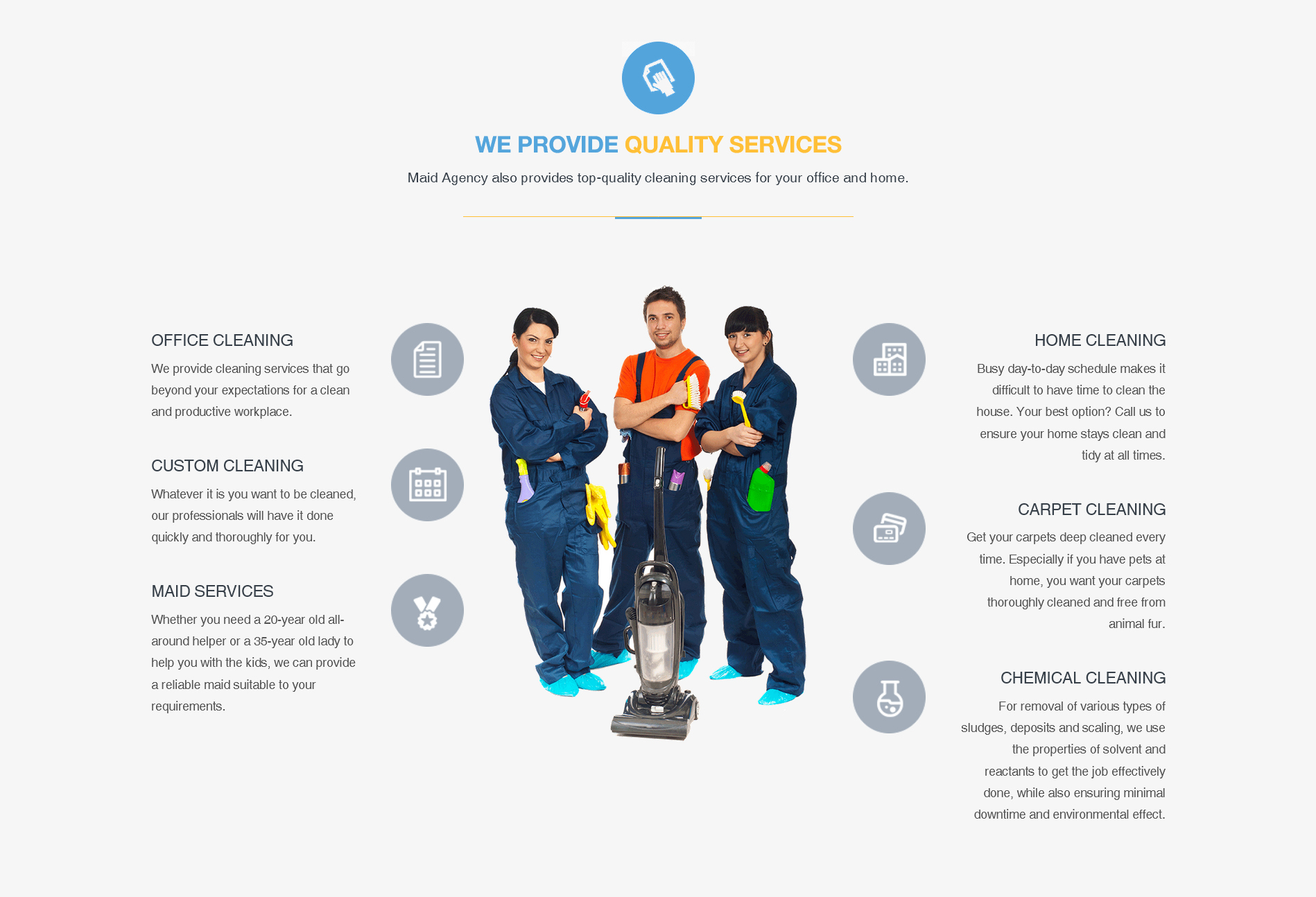 WE PROVIDE QUALITY SERVICES

Maid Agency also provides top-quality cleaning services for your office and home.

OFFICE CLEANING

We provide cleaning services that go beyond your expectations for a clean and productive workplace.

CUSTOM CLEANING

Whatever it is you want to be cleaned, our professionals will have it done quickly and thoroughly for you.

MAID SERVICES

Whether you need a 20-year old all-around helper or a 35-year old lady to help you with the kids, we can provide a reliable maid suitable to your requirements.

HOME CLEANING

Busy day-to-day schedule makes it difficult to have time to clean the house. Your best option? Call us to ensure your home stays clean and tidy at all times.

CARPET CLEANING

Get your carpets deep cleaned every time. Especially if you have pets at home, you want your carpets thoroughly cleaned and free from animal fur.

CHEMICAL CLEANING

For removal of various types of sludges, deposits and scaling, we use the properties of solvent and reactants to get the job effectively done, while also ensuring minimal downtime and environmental effect.